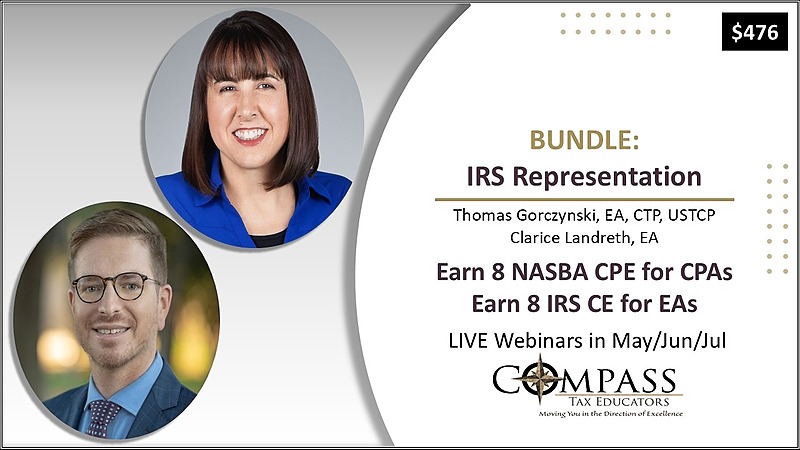 $476

BUNDLE:
IRS Representation

Thomas Gorczynski, EA, CTP, USTCP
Clarice Landreth, EA

Earn 8 NASBA CPE for CPAs
Earn 8 IRS CE for EAs

LIVE Webinars in May/Jun/Jul

COMPASS
TAX EDUCATORS
Moving You in the Direction of Excellence